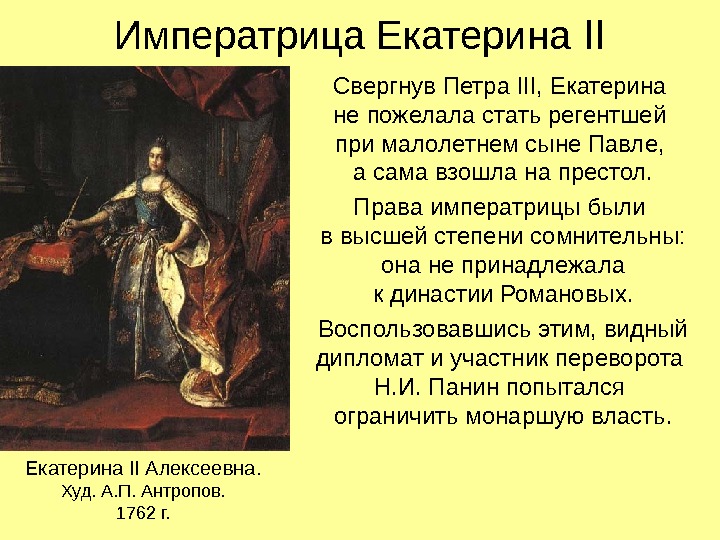 Императрица Екатерина II

Свергнув Петра III, Екатерина не пожелала стать регентшей при малолетнем сыне Павле, а сама взошла на престол.

Права императрицы были в высшей степени сомнительны: она не принадлежала к династии Романовых.

Воспользовавшись этим, видный дипломат и участник переворота Н.И. Панин попытался ограничить монаршую власть.

Екатерина II Алексеевна.
Худ. А.П. Антропов.
1762 г.